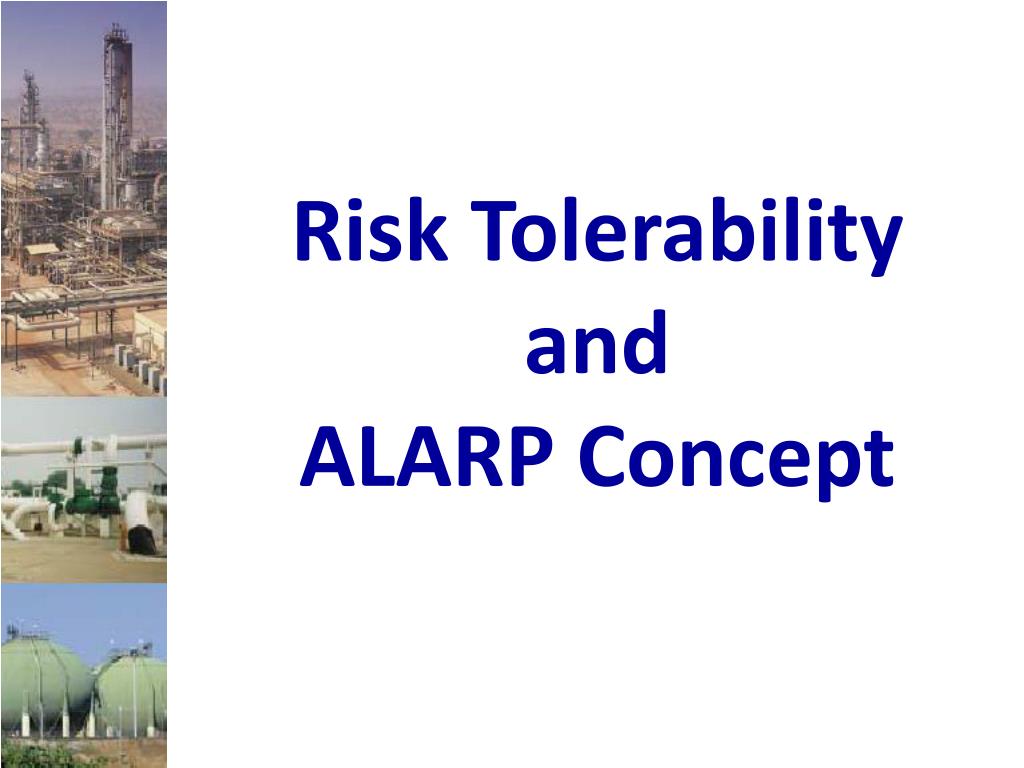 Risk Tolerability
and
ALARP Concept